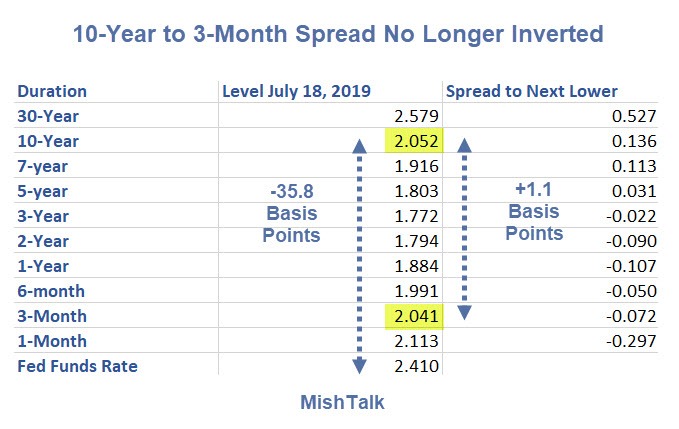 10-Year to 3-Month Spread No Longer Inverted

| Duration | Level July 18, 2019 | Spread to Next Lower |
|---|---|---|
| 30-Year | 2.579 | 0.527 |
| 10-Year | 2.052 | 0.136 |
| 7-year | 1.916 | 0.113 |
| 5-year | 1.803 | 0.031 |
| 3-Year | 1.772 | -0.022 |
| 2-Year | 1.794 | -0.090 |
| 1-Year | 1.884 | -0.107 |
| 6-month | 1.991 | -0.050 |
| 3-Month | 2.041 | -0.072 |
| 1-Month | 2.113 | -0.297 |
| Fed Funds Rate | 2.410 | |

-35.8 Basis Points

+1.1 Basis Points

MishTalk